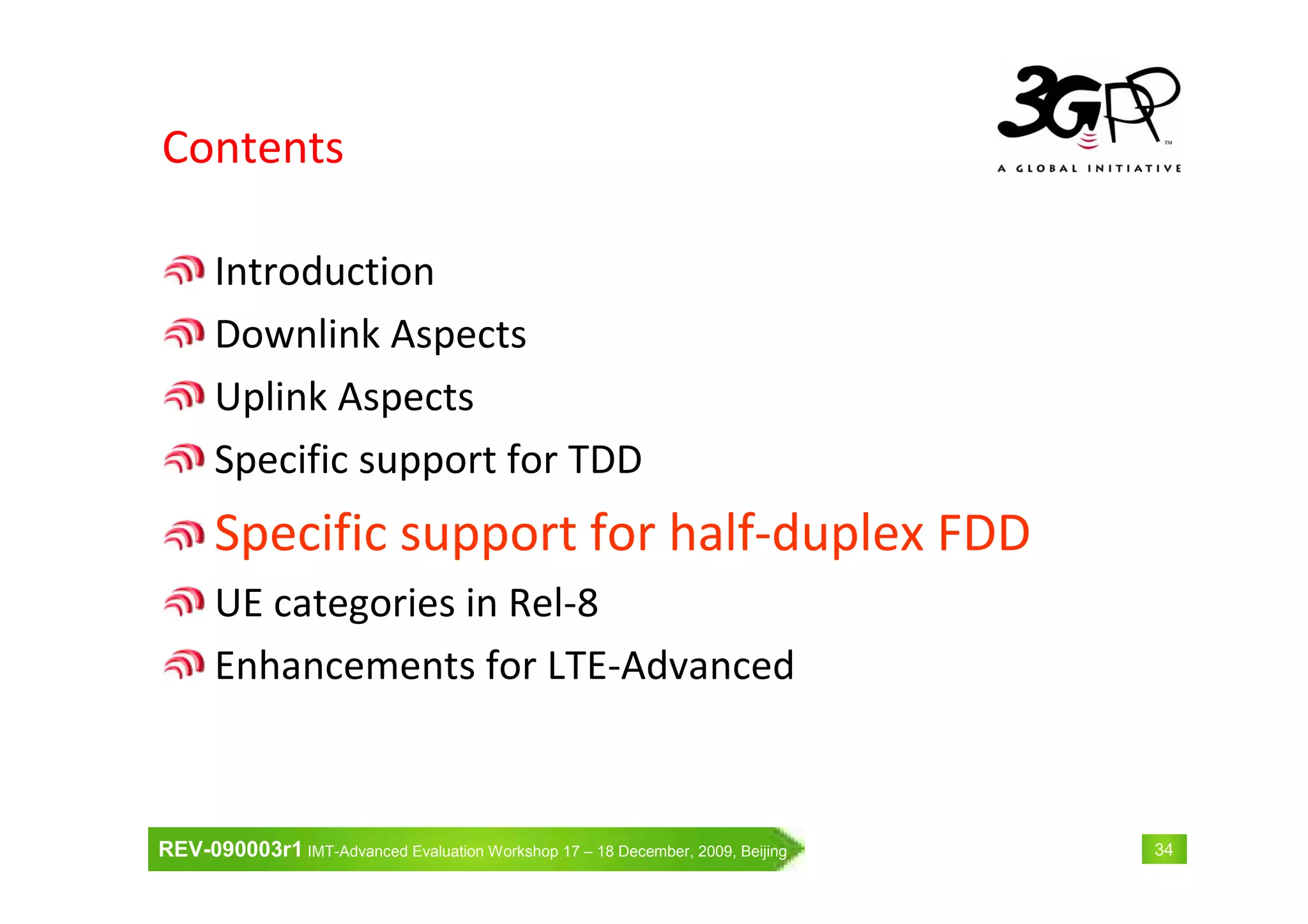 Contents

3GPP™
A GLOBAL INITIATIVE

Introduction

Downlink Aspects

Uplink Aspects

Specific support for TDD

Specific support for half-duplex FDD

UE categories in Rel-8

Enhancements for LTE-Advanced

REV-090003r1 IMT-Advanced Evaluation Workshop 17 – 18 December, 2009, Beijing

34